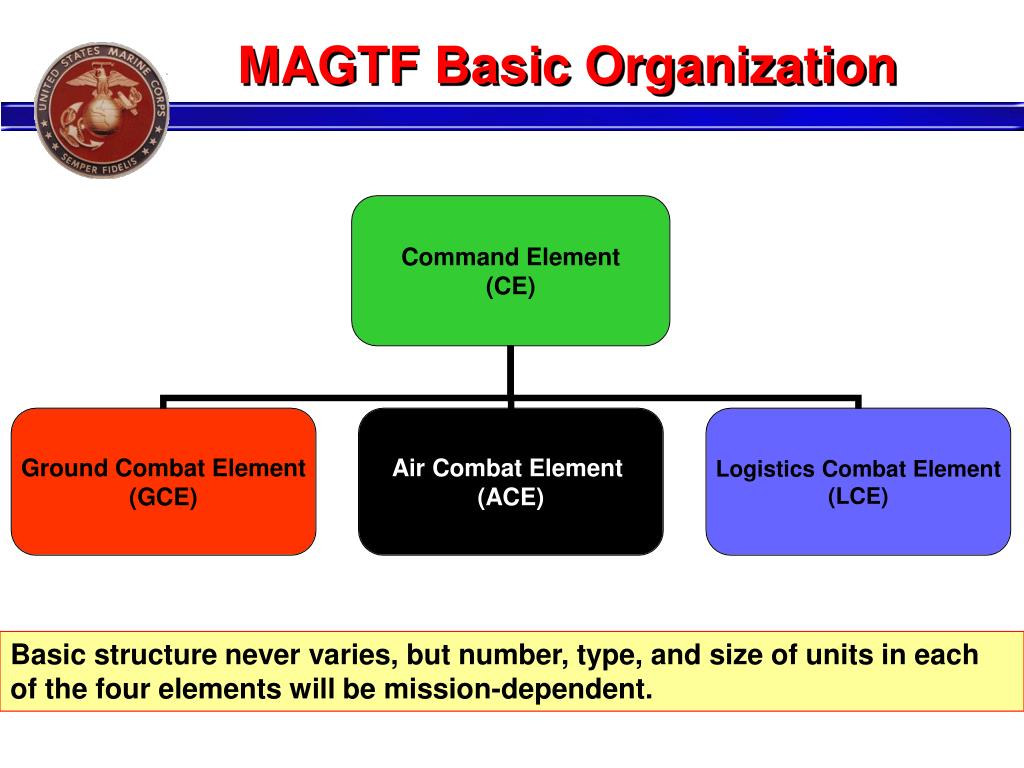 UNITED STATES MARINE CORPS
SEMPER FIDELIS

MAGTF Basic Organization

Command Element
(CE)

Ground Combat Element
(GCE)

Air Combat Element
(ACE)

Logistics Combat Element
(LCE)

Basic structure never varies, but number, type, and size of units in each of the four elements will be mission-dependent.